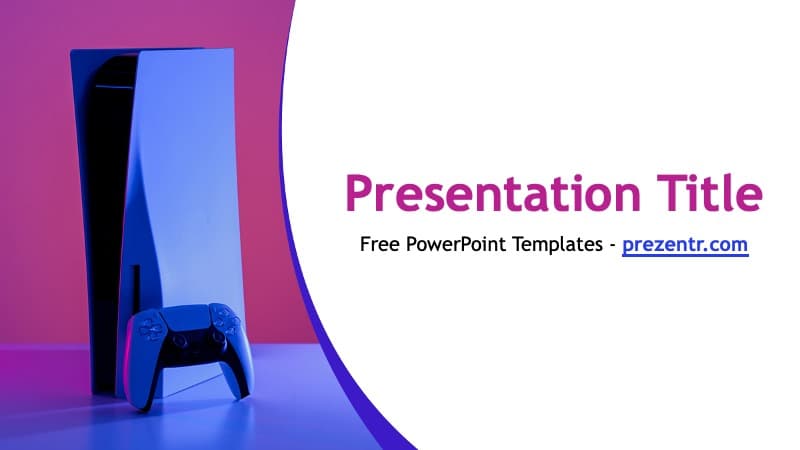 Presentation Title

Free PowerPoint Templates - prezentr.com